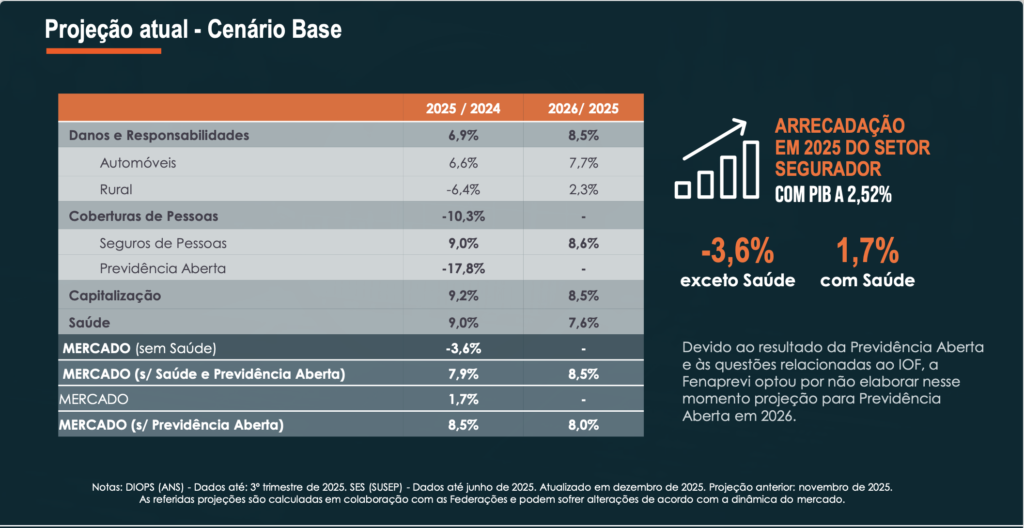 Projeção atual - Cenário Base

| | 2025 / 2024 | 2026/ 2025 |
|---|---|---|
| Danos e Responsabilidades | 6,9% | 8,5% |
| Automóveis | 6,6% | 7,7% |
| Rural | -6,4% | 2,3% |
| Coberturas de Pessoas | -10,3% | - |
| Seguros de Pessoas | 9,0% | 8,6% |
| Previdência Aberta | -17,8% | - |
| Capitalização | 9,2% | 8,5% |
| Saúde | 9,0% | 7,6% |
| MERCADO (sem Saúde) | -3,6% | - |
| MERCADO (s/ Saúde e Previdência Aberta) | 7,9% | 8,5% |
| MERCADO | 1,7% | - |
| MERCADO (s/ Previdência Aberta) | 8,5% | 8,0% |

ARRECADAÇÃO EM 2025 DO SETOR SEGURADOR
COM PIB A 2,52%

-3,6%
exceto Saúde

1,7%
com Saúde

Devido ao resultado da Previdência Aberta e às questões relacionadas ao IOF, a Fenaprevi optou por não elaborar nesse momento projeção para Previdência Aberta em 2026.

Notas: DIOPS (ANS) - Dados até: 3º trimestre de 2025. SES (SUSEP) - Dados até junho de 2025. Atualizado em dezembro de 2025. Projeção anterior: novembro de 2025.
As referidas projeções são calculadas em colaboração com as Federações e podem sofrer alterações de acordo com a dinâmica do mercado.